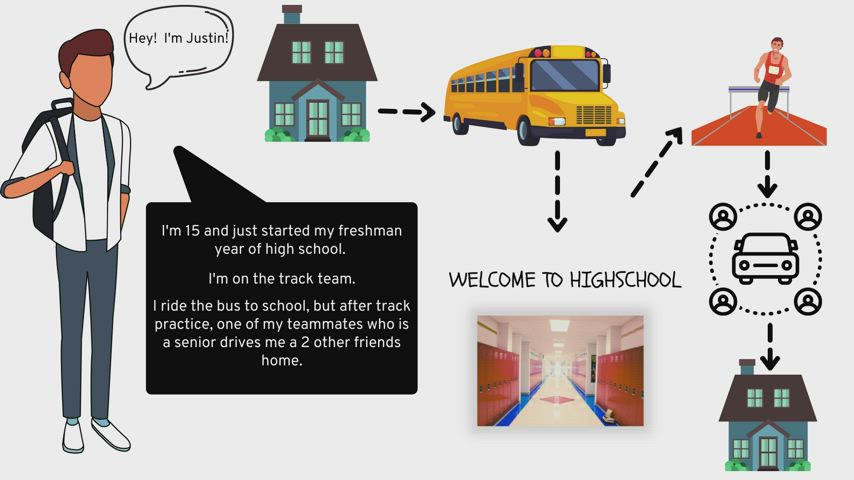 Hey! I'm Justin!

I'm 15 and just started my freshman year of high school.

I'm on the track team.

I ride the bus to school, but after track practice, one of my teammates who is a senior drives me a 2 other friends home.

WELCOME TO HIGHSCHOOL